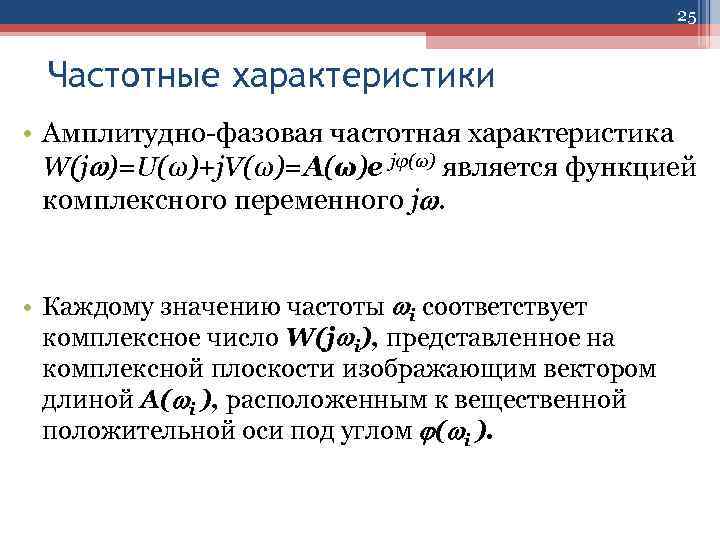 25

Частотные характеристики

• Амплитудно-фазовая частотная характеристика $W(j\omega)=U(\omega)+jV(\omega)=A(\omega)e^{j\varphi(\omega)}$ является функцией комплексного переменного $j\omega$.

• Каждому значению частоты $\omega_i$ соответствует комплексное число $W(j\omega_i)$, представленное на комплексной плоскости изображающим вектором длиной $A(\omega_i)$, расположенным к вещественной положительной оси под углом $\varphi(\omega_i)$.